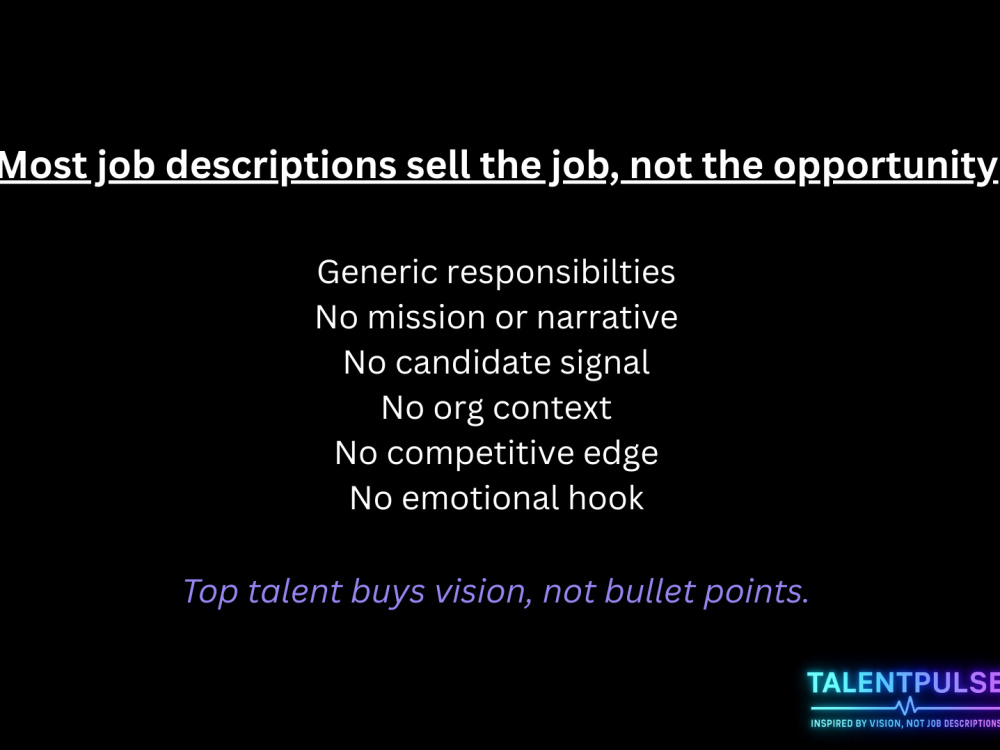 Most job descriptions sell the job, not the opportunity

Generic responsibilties
No mission or narrative
No candidate signal
No org context
No competitive edge
No emotional hook

Top talent buys vision, not bullet points.

TALENTPULSE
INSPIRED BY VISION, NOT JOB DESCRIPTIONS